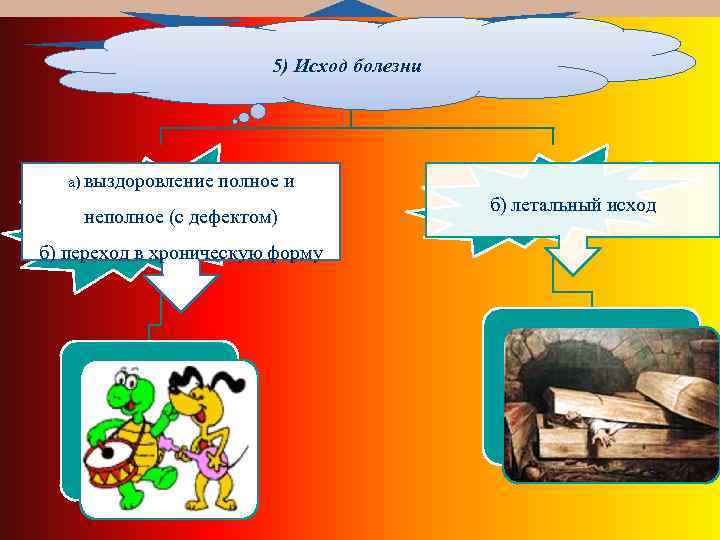 5) Исход болезни

а) выздоровление полное и неполное (с дефектом)
б) переход в хроническую форму

б) летальный исход